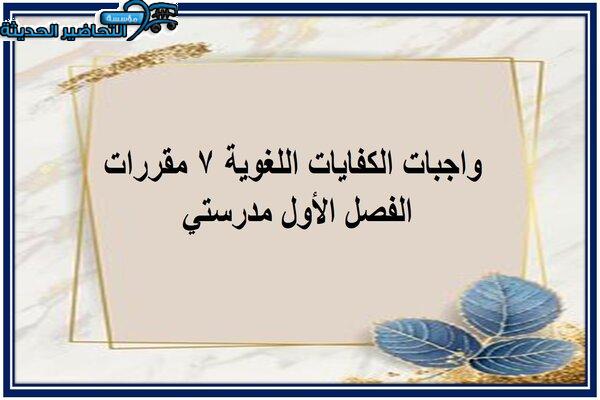 مؤسسة التحاضير الحديثة

واجبات الكفايات اللغوية ٧ مقررات الفصل الأول مدرستي